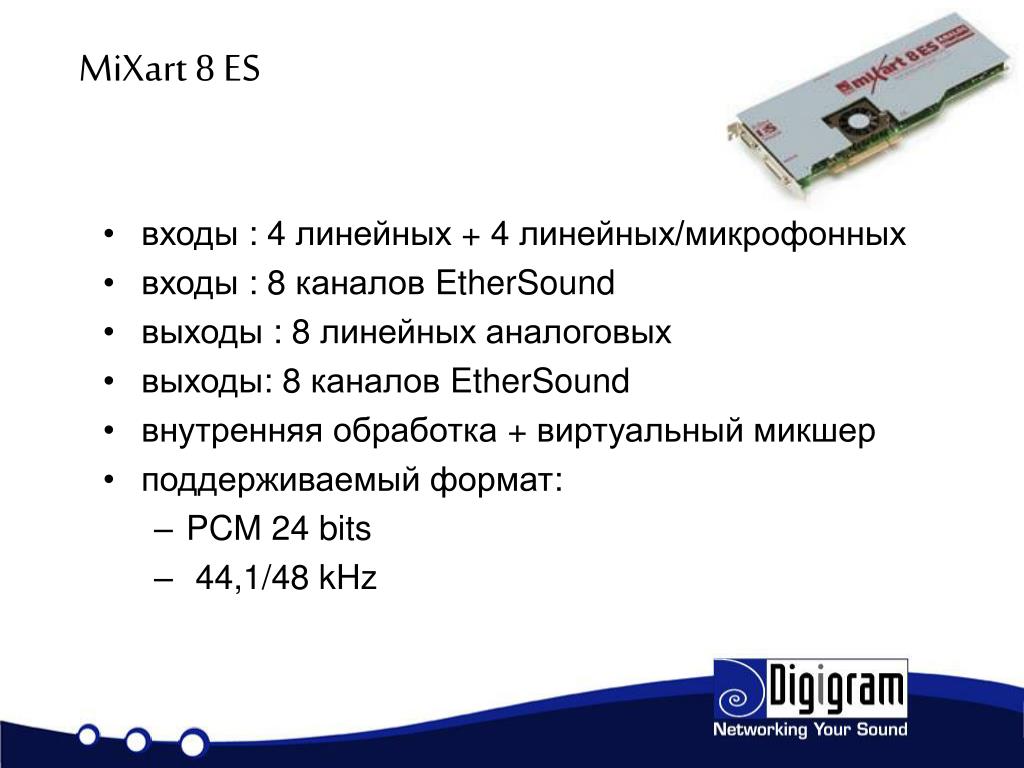 MiXart 8 ES

miXart 8 ES

• входы : 4 линейных + 4 линейных/микрофонных
• входы : 8 каналов EtherSound
• выходы : 8 линейных аналоговых
• выходы: 8 каналов EtherSound
• внутренняя обработка + виртуальный микшер
• поддерживаемый формат:
– PCM 24 bits
– 44,1/48 kHz

Digigram
Networking Your Sound